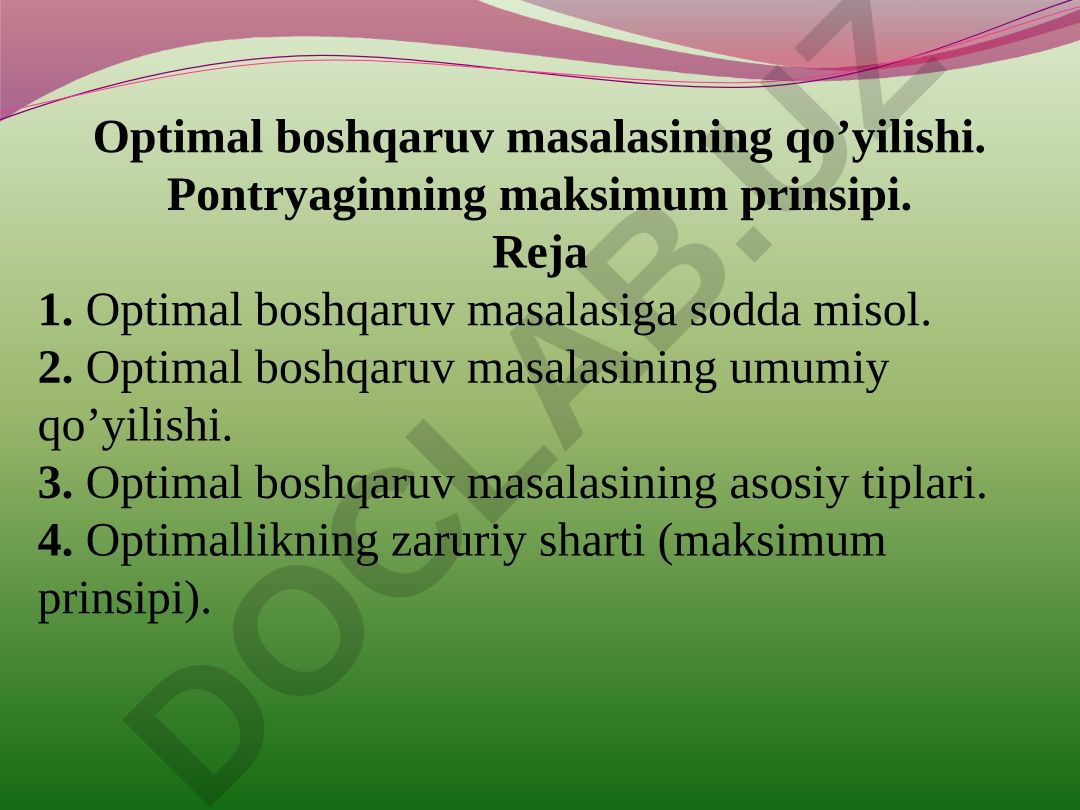 Optimal boshqaruv masalasining qo’yilishi. Pontryaginning maksimum prinsipi.
Reja

1. Optimal boshqaruv masalasiga sodda misol.
2. Optimal boshqaruv masalasining umumiy qo’yilishi.
3. Optimal boshqaruv masalasining asosiy tiplari.
4. Optimallikning zaruriy sharti (maksimum prinsipi).

DOCLAB.UZ